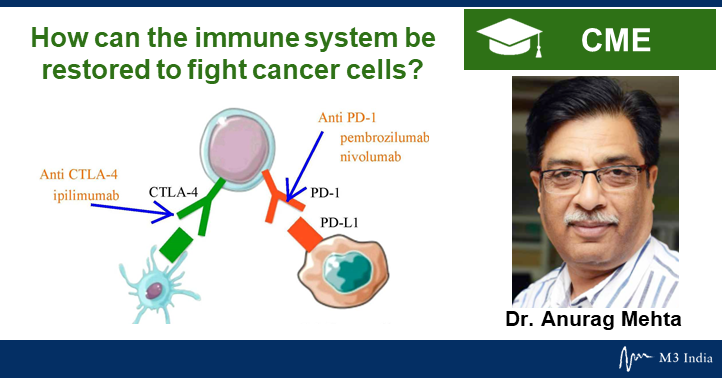 How can the immune system be restored to fight cancer cells?

CME

Anti PD-1
pembrozilumab
nivolumab

Anti CTLA-4
ipilimumab

CTLA-4

PD-1

PD-L1

Dr. Anurag Mehta

M3 India